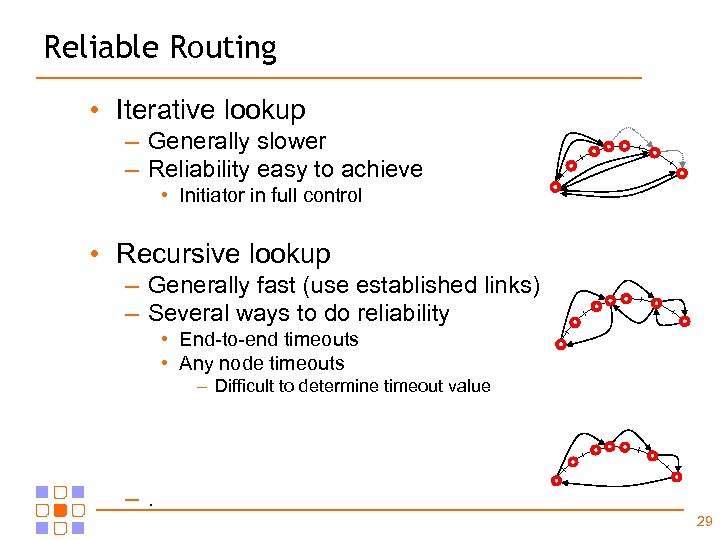 Reliable Routing

• Iterative lookup
– Generally slower
– Reliability easy to achieve
• Initiator in full control

• Recursive lookup
– Generally fast (use established links)
– Several ways to do reliability
• End-to-end timeouts
• Any node timeouts
– Difficult to determine timeout value

– .

29